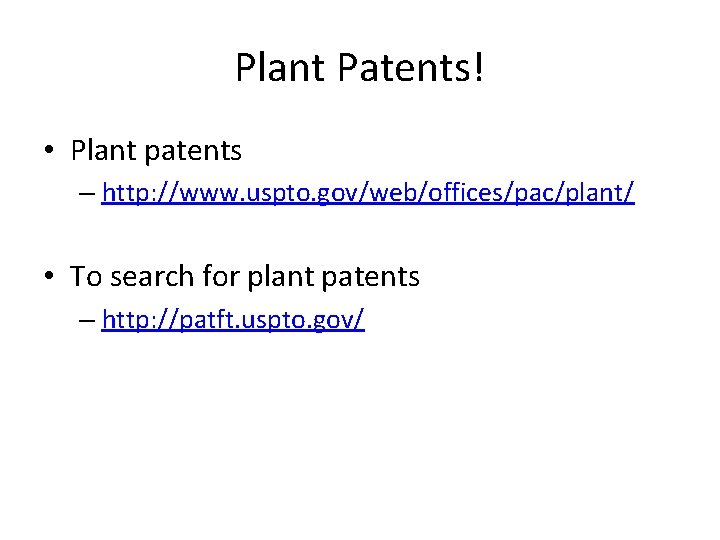 Plant Patents!

• Plant patents
– http://www.uspto.gov/web/offices/pac/plant/

• To search for plant patents
– http://patft.uspto.gov/